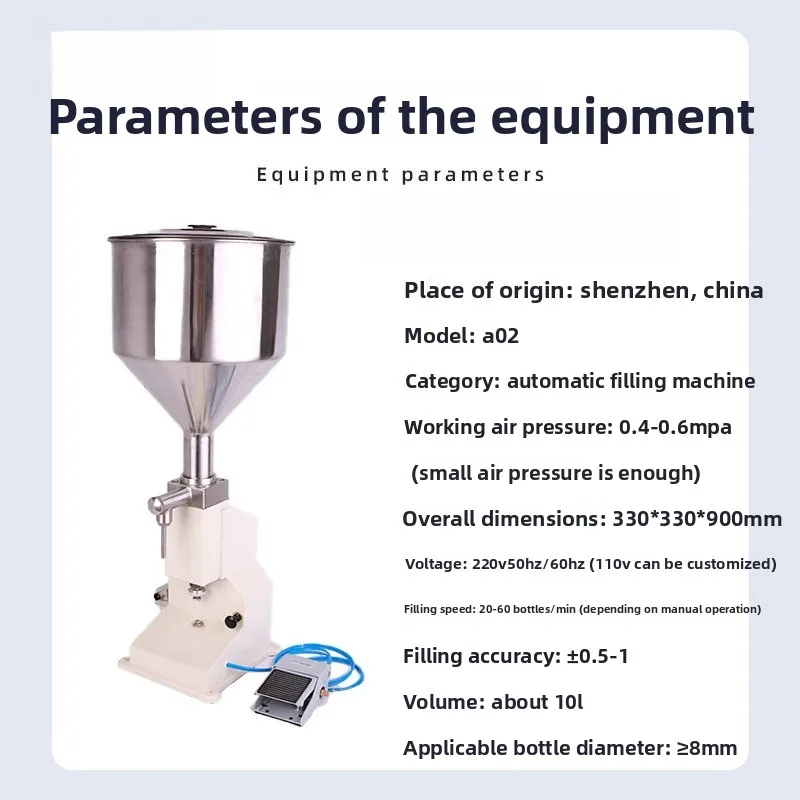 Parameters of the equipment

Equipment parameters

Place of origin: shenzhen, china

Model: a02

Category: automatic filling machine

Working air pressure: 0.4-0.6mpa

(small air pressure is enough)

Overall dimensions: 330*330*900mm

Voltage: 220v50hz/60hz (110v can be customized)

Filling speed: 20-60 bottles/min (depending on manual operation)

Filling accuracy: ±0.5-1

Volume: about 10l

Applicable bottle diameter: ≥8mm